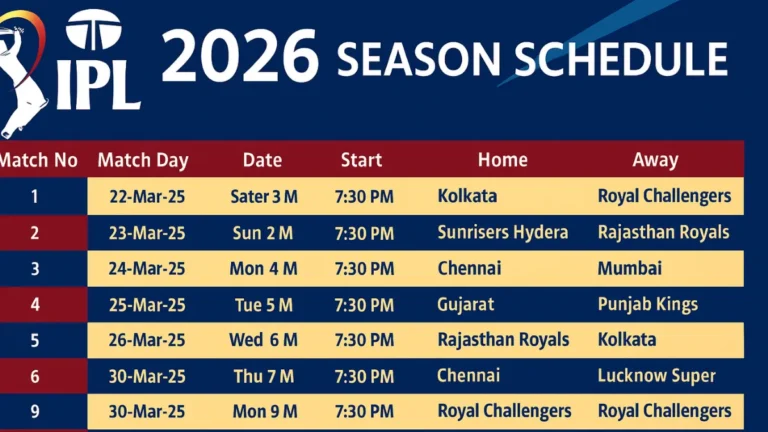 IPL 2026 SEASON SCHEDULE

| Match No | Match Day | Date | Start | Home | Away |
|---|---|---|---|---|---|
| 1 | 22-Mar-25 | Sater 3 M | 7:30 PM | Kolkata | Royal Challengers |
| 2 | 23-Mar-25 | Sun 2 M | 7:30 PM | Sunrisers Hydera | Rajasthan Royals |
| 3 | 24-Mar-25 | Mon 4 M | 7:30 PM | Chennai | Mumbai |
| 4 | 25-Mar-25 | Tue 5 M | 7:30 PM | Gujarat | Punjab Kings |
| 5 | 26-Mar-25 | Wed 6 M | 7:30 PM | Rajasthan Royals | Kolkata |
| 6 | 30-Mar-25 | Thu 7 M | 7:30 PM | Chennai | Lucknow Super |
| 9 | 30-Mar-25 | Mon 9 M | 7:30 PM | Royal Challengers | Royal Challengers |